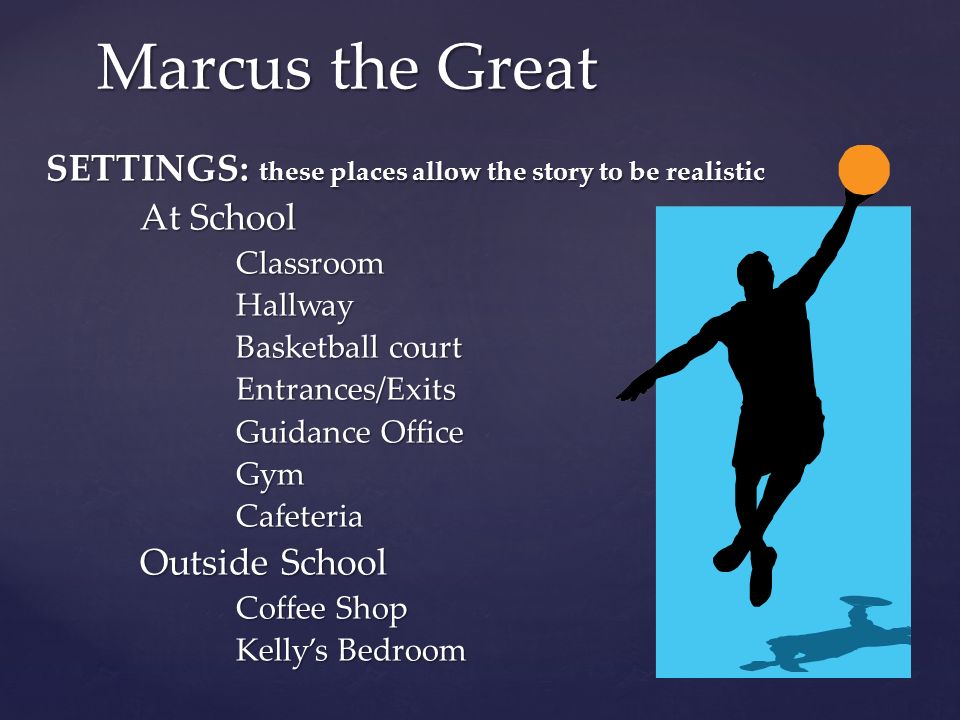 Marcus the Great

SETTINGS: these places allow the story to be realistic

At School

Classroom

Hallway

Basketball court

Entrances/Exits

Guidance Office

Gym

Cafeteria

Outside School

Coffee Shop

Kelly's Bedroom